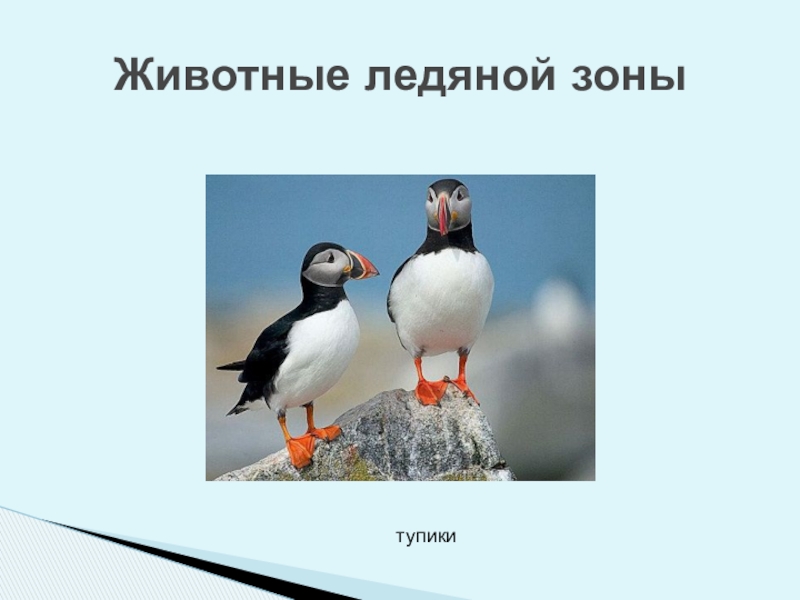 Животные ледяной зоны

тупики